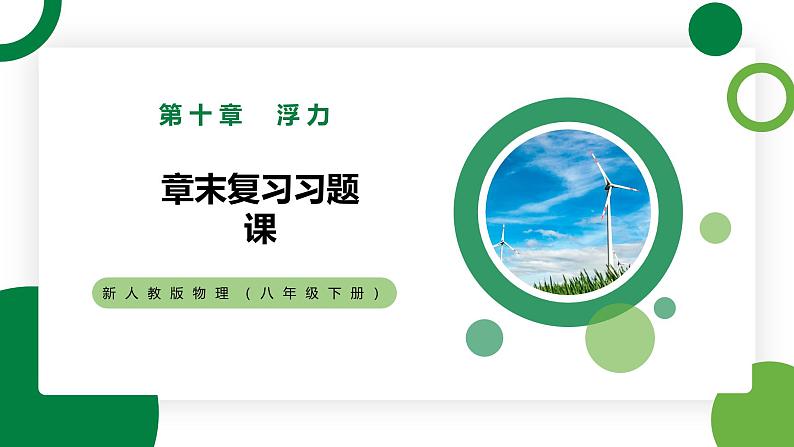 第十章　浮力

章末复习习题课

新人教版物理（八年级下册）